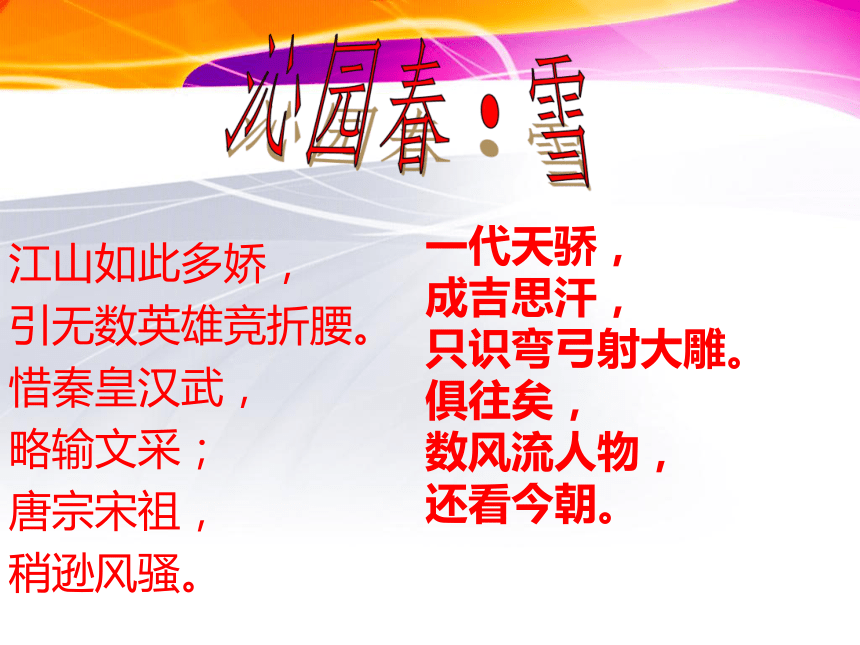 沁园春·雪

江山如此多娇，
引无数英雄竞折腰。
惜秦皇汉武，
略输文采；
唐宗宋祖，
稍逊风骚。

一代天骄，
成吉思汗，
只识弯弓射大雕。
俱往矣，
数风流人物，
还看今朝。